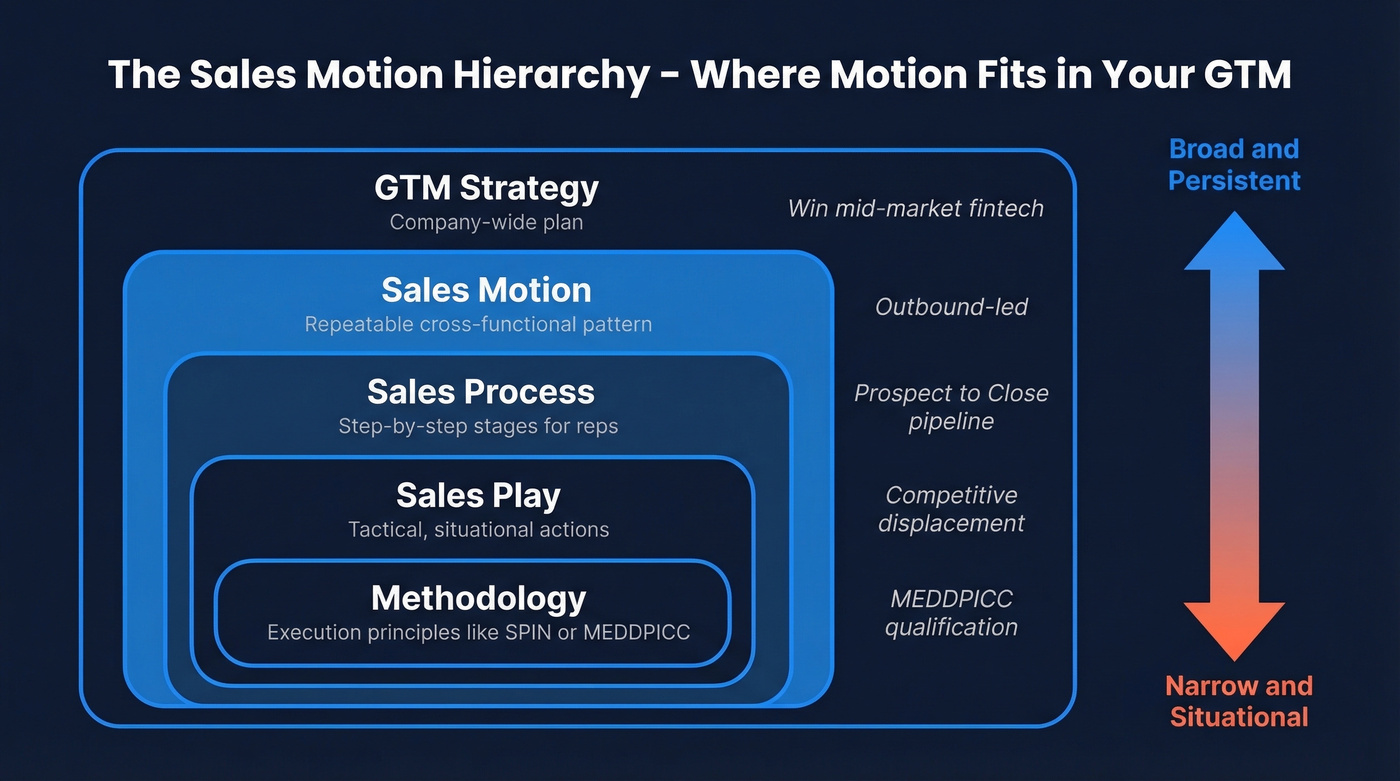 The Sales Motion Hierarchy - Where Motion Fits in Your GTM

GTM Strategy
Company-wide plan

Win mid-market fintech

Sales Motion
Repeatable cross-functional pattern

Outbound-led

Sales Process
Step-by-step stages for reps

Prospect to Close pipeline

Sales Play
Tactical, situational actions

Competitive displacement

Methodology
Execution principles like SPIN or MEDDPICC

MEDDPICC qualification

Broad and Persistent

Narrow and Situational